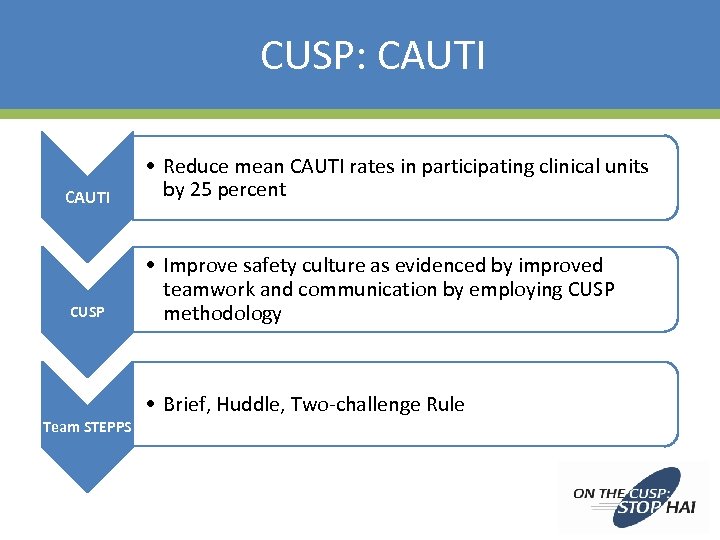 CUSP: CAUTI

CAUTI

• Reduce mean CAUTI rates in participating clinical units by 25 percent

CUSP

• Improve safety culture as evidenced by improved teamwork and communication by employing CUSP methodology

Team STEPPS

• Brief, Huddle, Two-challenge Rule

ON THE CUSP: STOP HAI